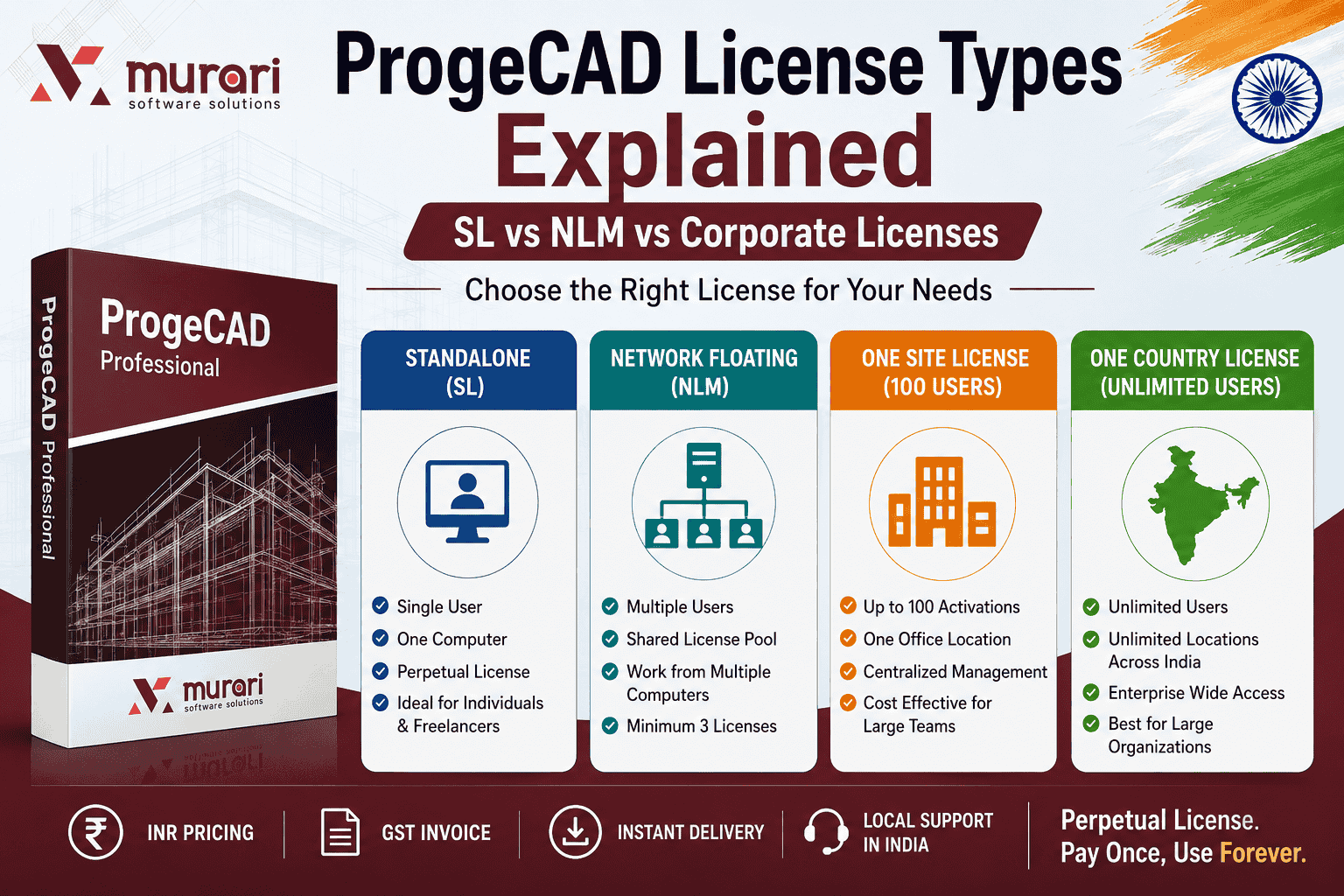 murari
software solutions

ProgeCAD License Types Explained

SL vs NLM vs Corporate Licenses

Choose the Right License for Your Needs

ProgeCAD Professional

ProgeCAD Professional

murari
software solutions

STANDALONE (SL)

Single User
One Computer
Perpetual License
Ideal for Individuals & Freelancers

NETWORK FLOATING (NLM)

Multiple Users
Shared License Pool
Work from Multiple Computers
Minimum 3 Licenses

ONE SITE LICENSE (100 USERS)

Up to 100 Activations
One Office Location
Centralized Management
Cost Effective for Large Teams

ONE COUNTRY LICENSE (UNLIMITED USERS)

Unlimited Users
Unlimited Locations Across India
Enterprise Wide Access
Best for Large Organizations

INR PRICING
GST INVOICE
INSTANT DELIVERY
LOCAL SUPPORT IN INDIA

Perpetual License.
Pay Once, Use Forever.